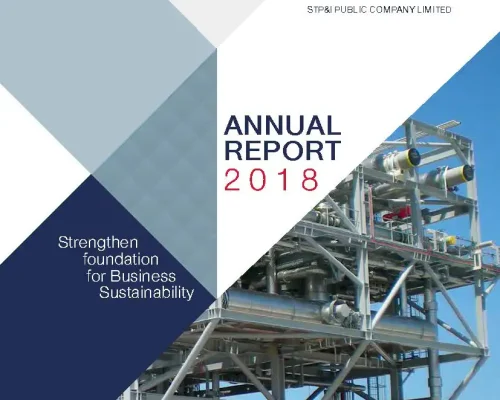 STP&I PUBLIC COMPANY LIMITED

ANNUAL
REPORT
2018

Strengthen
foundation
for Business
Sustainability